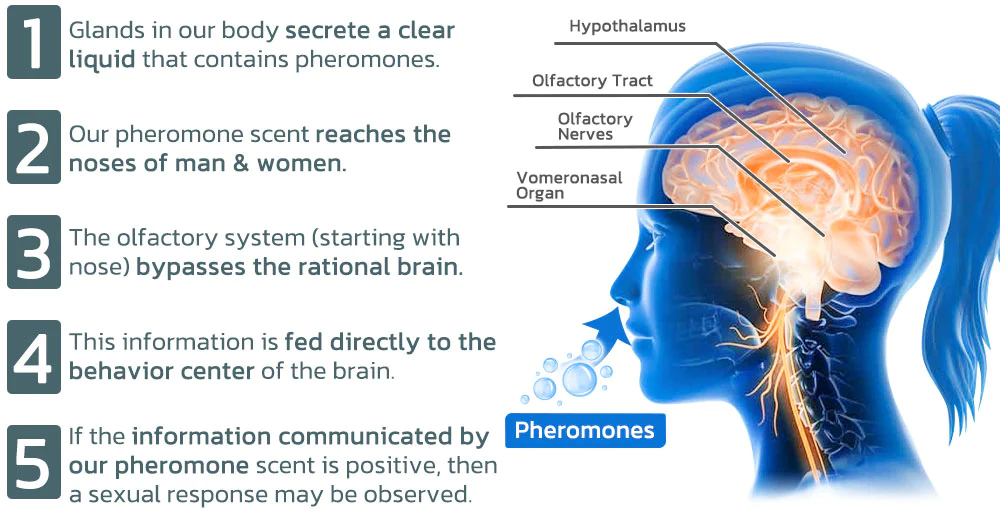 1 Glands in our body secrete a clear liquid that contains pheromones.

2 Our pheromone scent reaches the noses of man & women.

3 The olfactory system (starting with nose) bypasses the rational brain.

4 This information is fed directly to the behavior center of the brain.

5 If the information communicated by our pheromone scent is positive, then a sexual response may be observed.

Hypothalamus

Olfactory Tract

Olfactory Nerves

Vomeronasal Organ

Pheromones